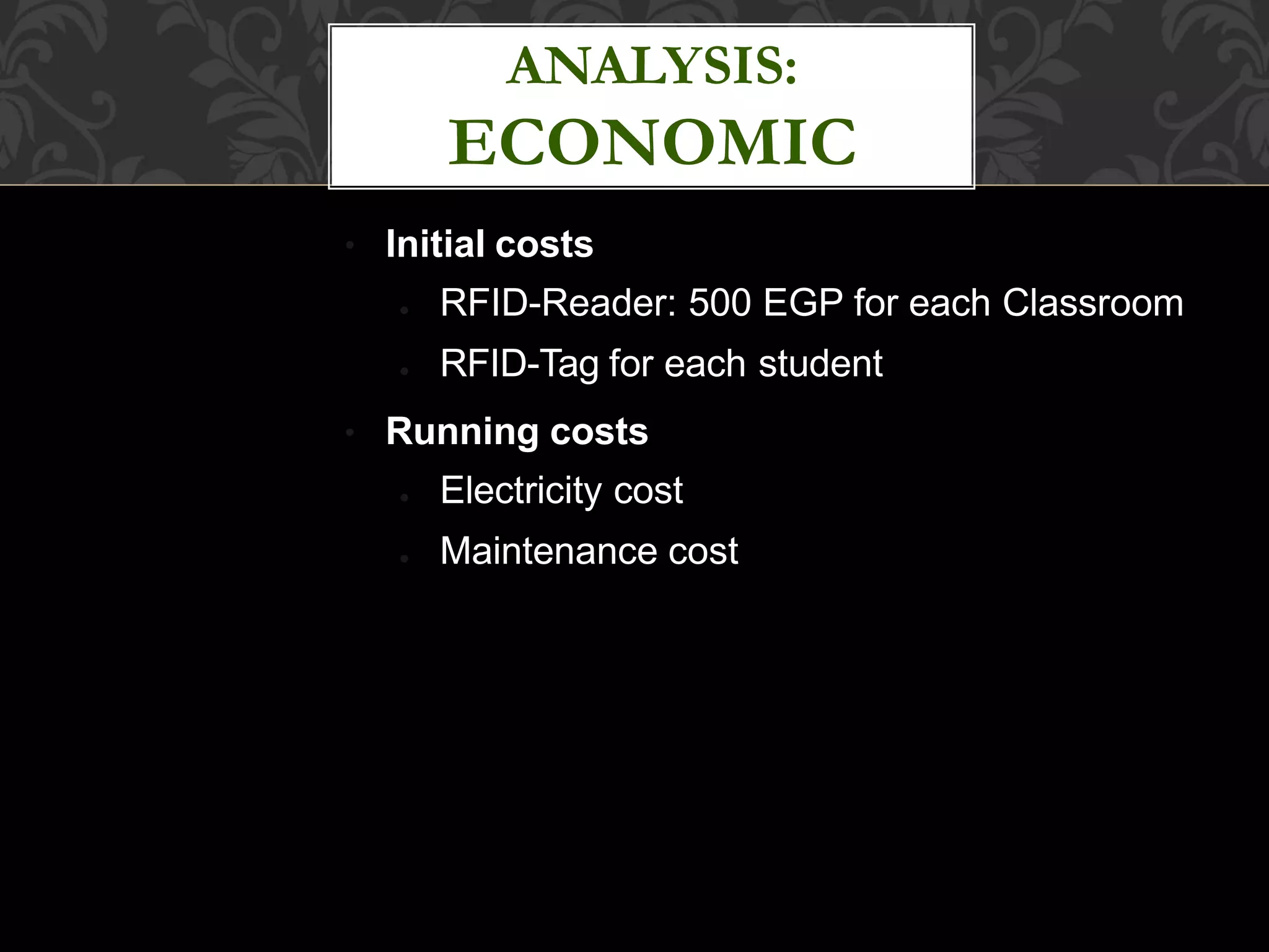 ANALYSIS:
ECONOMIC

• Initial costs
  • RFID-Reader: 500 EGP for each Classroom
  • RFID-Tag for each student
• Running costs
  • Electricity cost
  • Maintenance cost